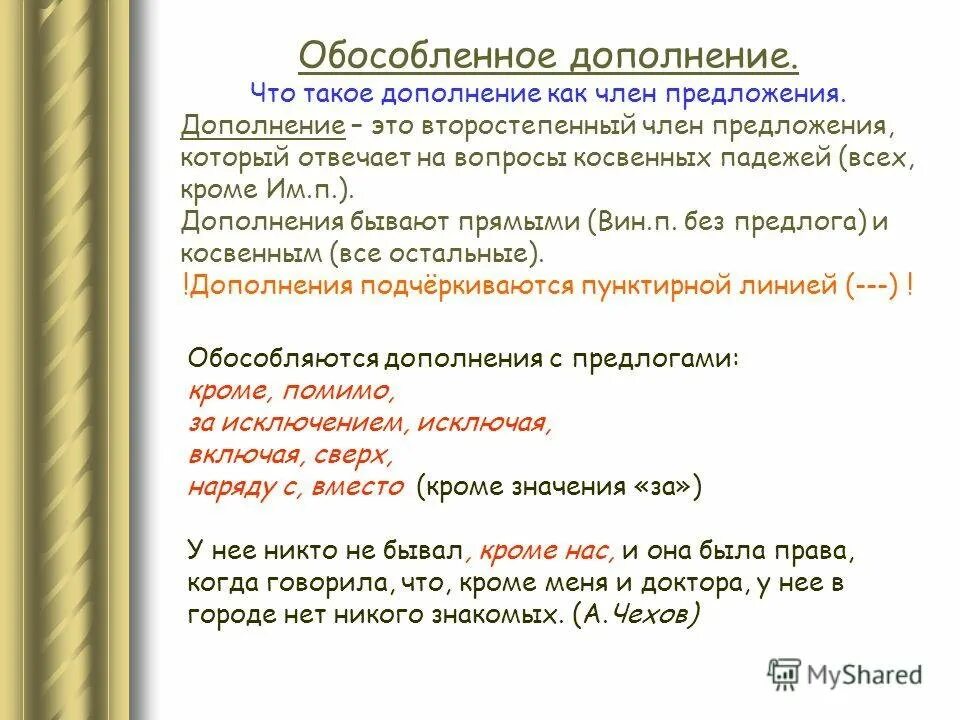 Обособленное дополнение.

Что такое дополнение как член предложения.

Дополнение – это второстепенный член предложения, который отвечает на вопросы косвенных падежей (всех, кроме Им.п.).
Дополнения бывают прямыми (Вин.п. без предлога) и косвенным (все остальные).
!Дополнения подчёркиваются пунктирной линией (---) !

Обособляются дополнения с предлогами:
кроме, помимо,
за исключением, исключая,
включая, сверх,
наряду с, вместо (кроме значения «за»)

У нее никто не бывал, кроме нас, и она была права, когда говорила, что, кроме меня и доктора, у нее в городе нет никого знакомых. (А. Чехов)

MyShared